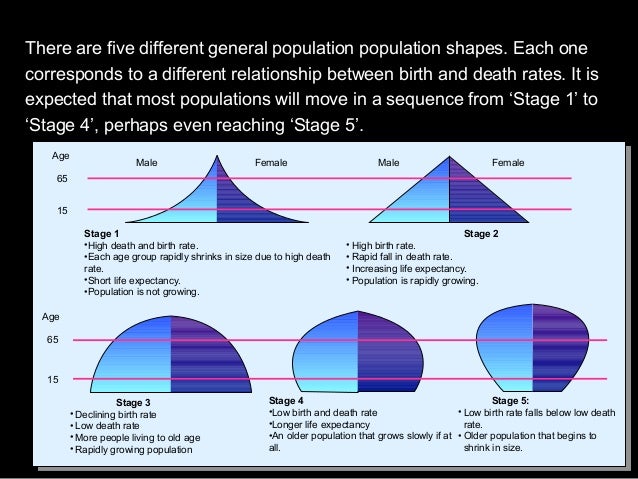 There are five different general population population shapes. Each one corresponds to a different relationship between birth and death rates. It is expected that most populations will move in a sequence from ‘Stage 1’ to ‘Stage 4’, perhaps even reaching ‘Stage 5’.

Age

Male

Female

Male

Female

65

15

Stage 1
•High death and birth rate.
•Each age group rapidly shrinks in size due to high death rate.
•Short life expectancy.
•Population is not growing.

Stage 2
• High birth rate.
• Rapid fall in death rate.
• Increasing life expectancy.
• Population is rapidly growing.

Age

65

15

Stage 3
• Declining birth rate
• Low death rate
• More people living to old age
• Rapidly growing population

Stage 4
•Low birth and death rate
•Longer life expectancy
•An older population that grows slowly if at all.

Stage 5:
• Low birth rate falls below low death rate.
• Older population that begins to shrink in size.